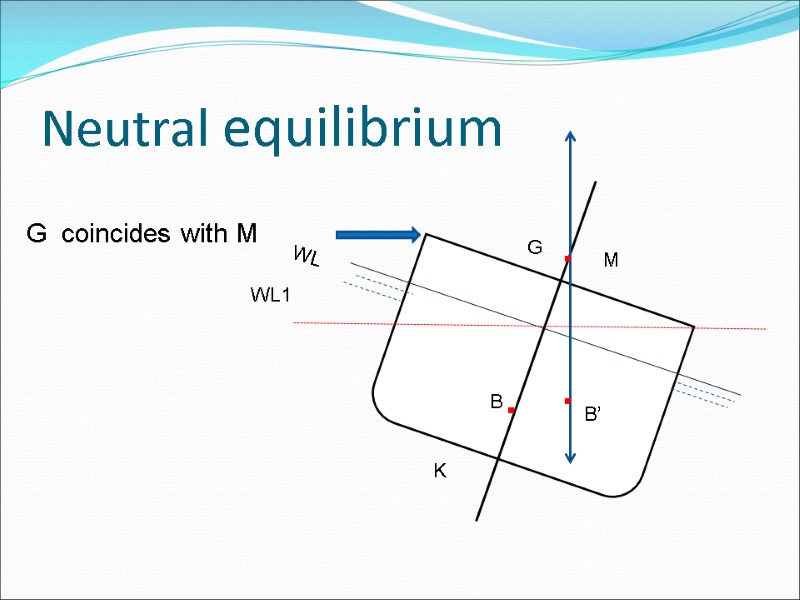 Neutral equilibrium

G coincides with M

WL

WL1

G

M

B

B'

K